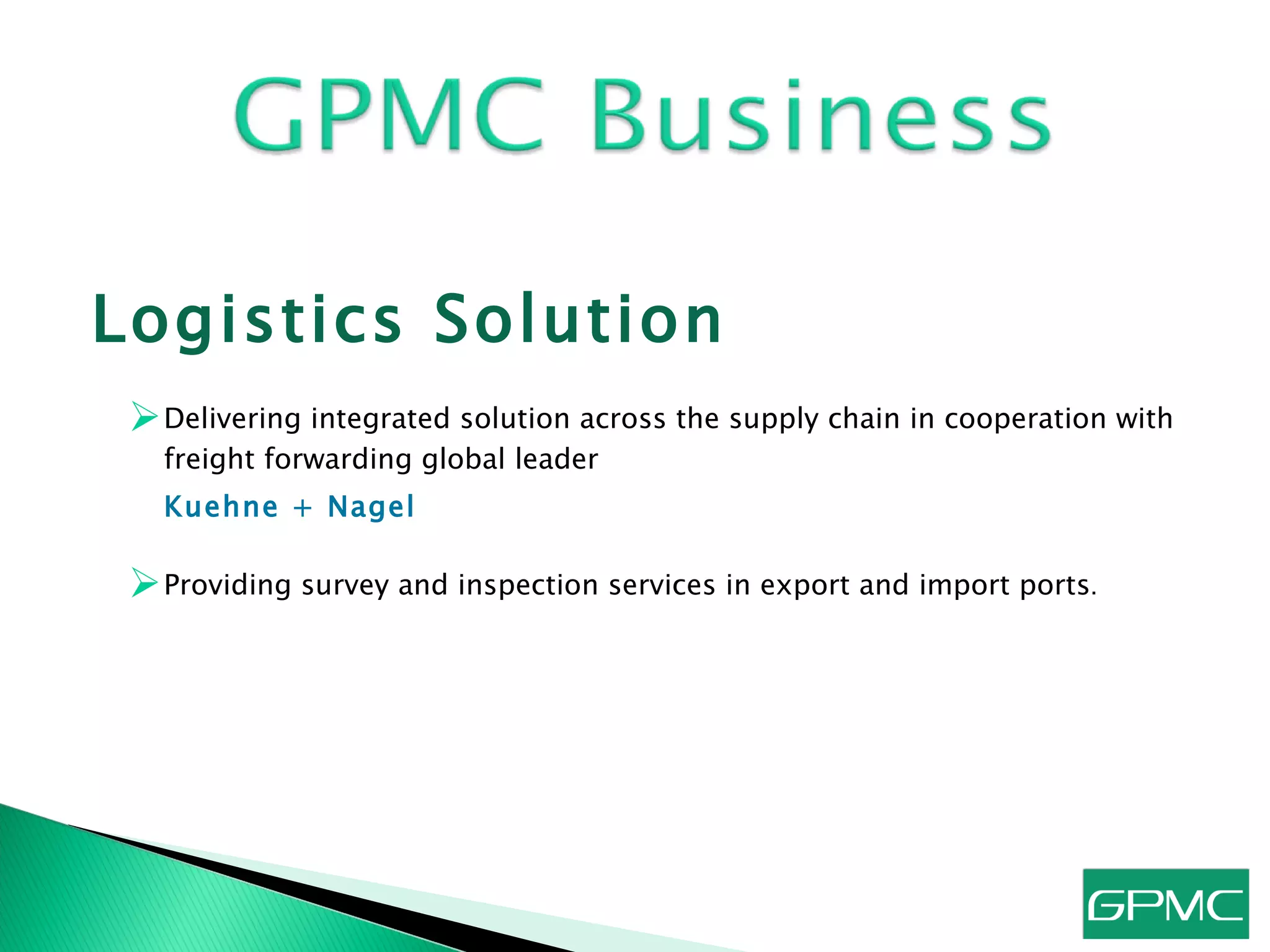 GPMC Business

Logistics Solution

Delivering integrated solution across the supply chain in cooperation with freight forwarding global leader

Kuehne + Nagel

Providing survey and inspection services in export and import ports.

GPMC